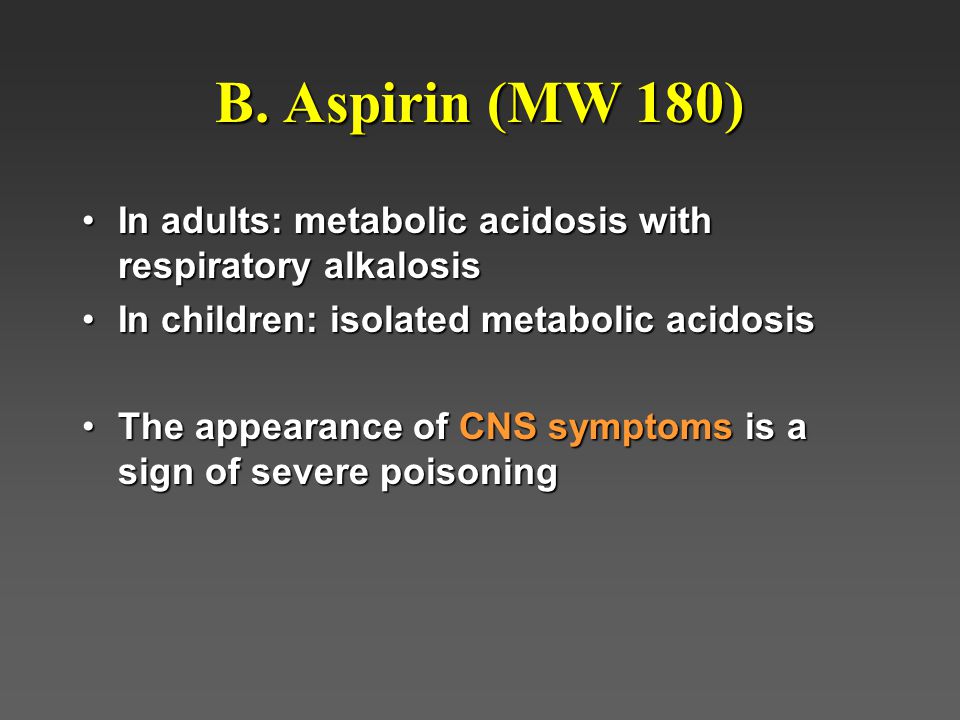 B. Aspirin (MW 180)

• In adults: metabolic acidosis with respiratory alkalosis
• In children: isolated metabolic acidosis

• The appearance of CNS symptoms is a sign of severe poisoning